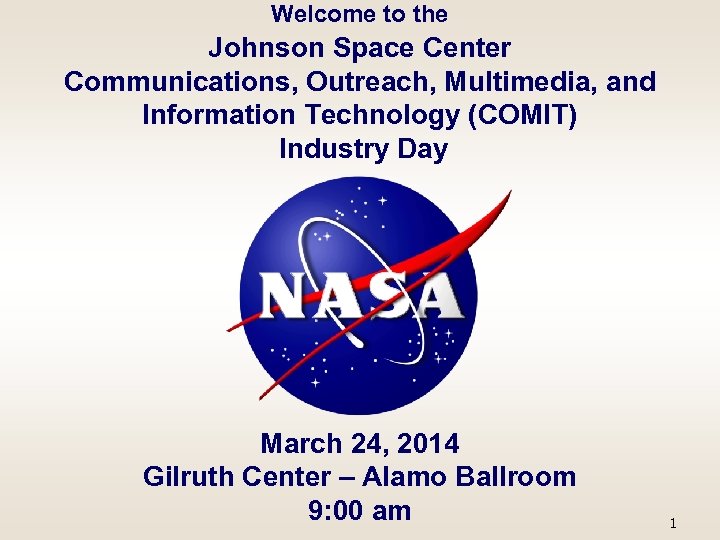 Welcome to the
Johnson Space Center
Communications, Outreach, Multimedia, and Information Technology (COMIT)
Industry Day

NASA

March 24, 2014
Gilruth Center – Alamo Ballroom
9:00 am

1